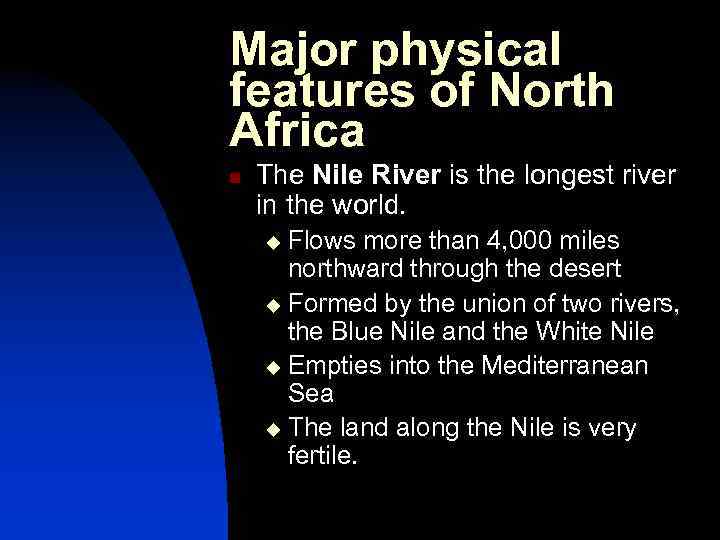 Major physical features of North Africa

The Nile River is the longest river in the world.

Flows more than 4,000 miles northward through the desert

Formed by the union of two rivers, the Blue Nile and the White Nile

Empties into the Mediterranean Sea

The land along the Nile is very fertile.